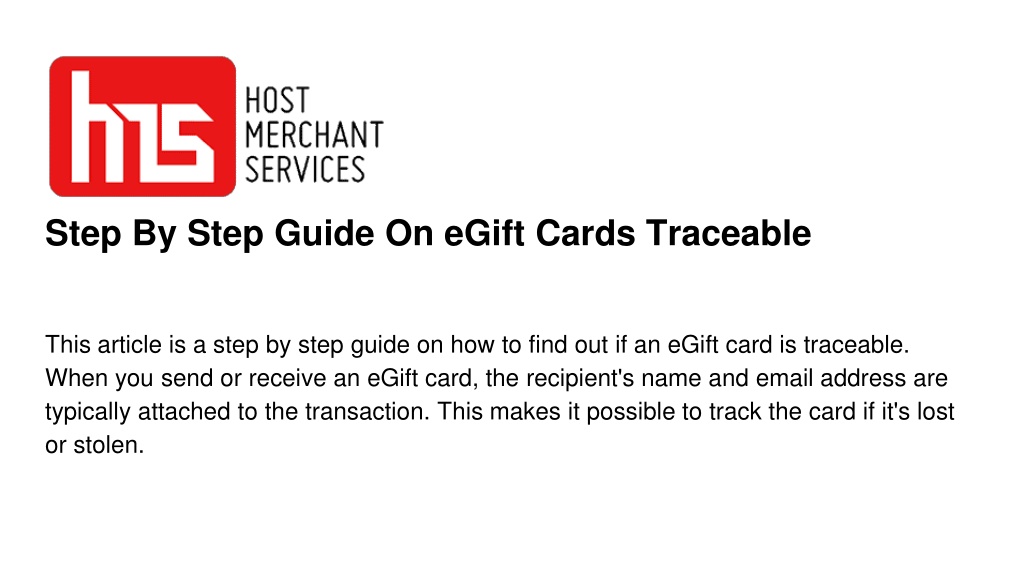 hms HOST MERCHANT SERVICES

Step By Step Guide On eGift Cards Traceable

This article is a step by step guide on how to find out if an eGift card is traceable. When you send or receive an eGift card, the recipient's name and email address are typically attached to the transaction. This makes it possible to track the card if it's lost or stolen.